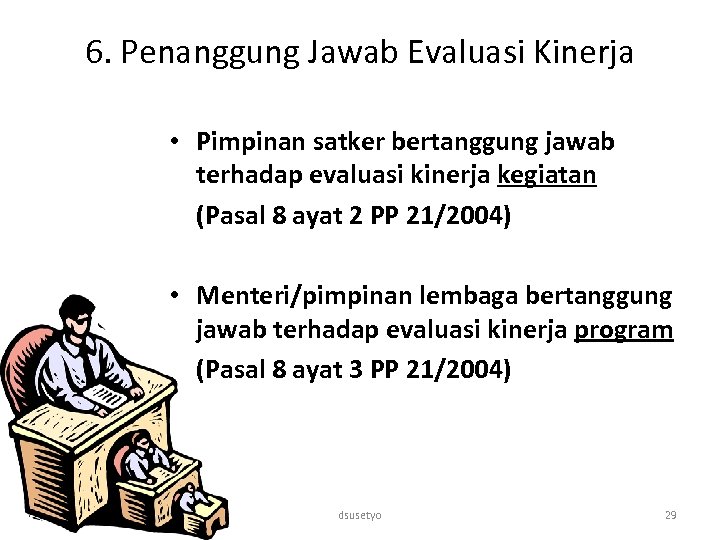 6. Penanggung Jawab Evaluasi Kinerja

• Pimpinan satker bertanggung jawab terhadap evaluasi kinerja kegiatan

(Pasal 8 ayat 2 PP 21/2004)

• Menteri/pimpinan lembaga bertanggung jawab terhadap evaluasi kinerja program

(Pasal 8 ayat 3 PP 21/2004)

dsusetyo

29